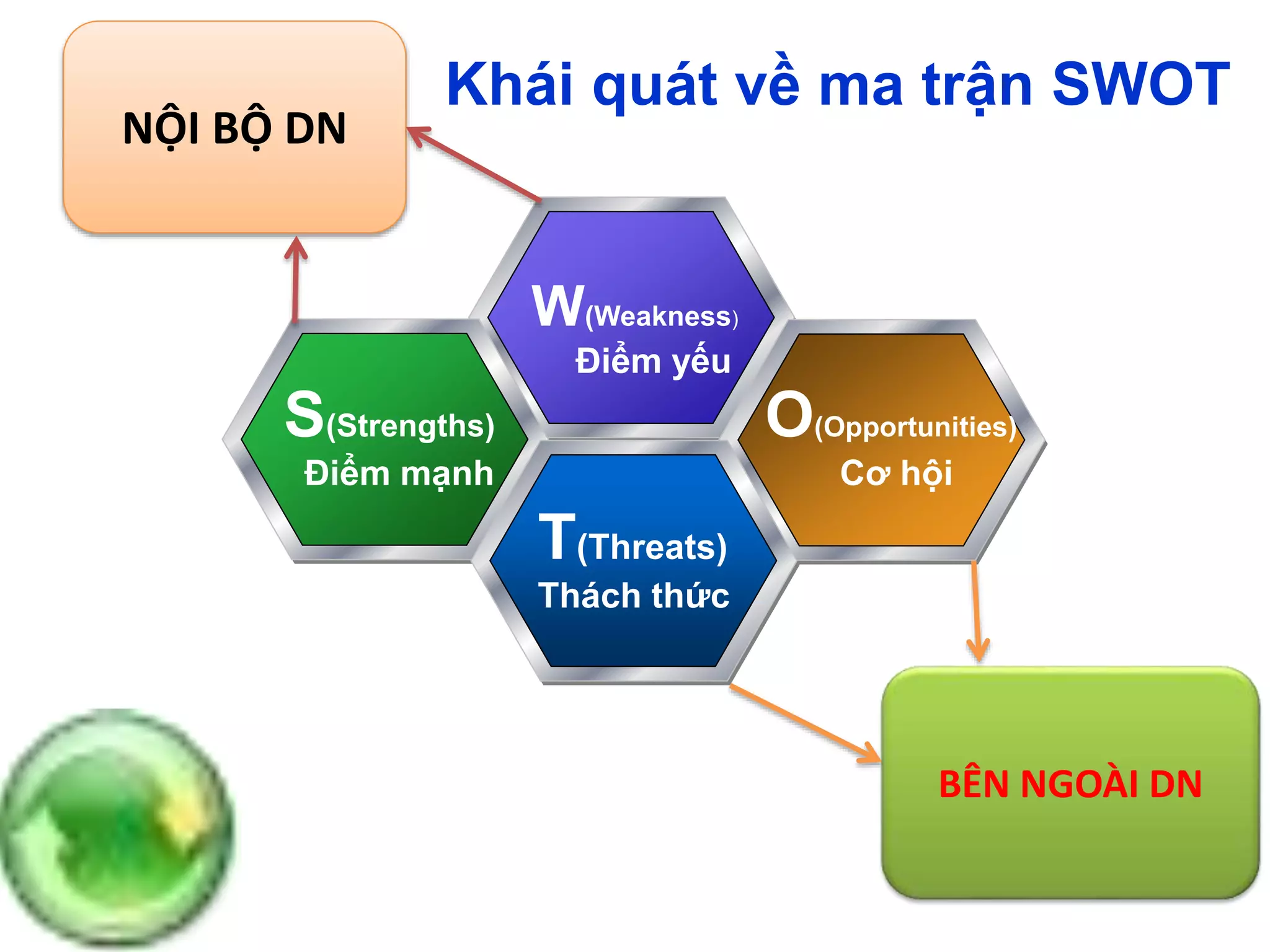 NỘI BỘ DN

Khái quát về ma trận SWOT

W(Weakness)
Điểm yếu

S(Strengths)
Điểm mạnh

O(Opportunities)
Cơ hội

T(Threats)
Thách thức

BÊN NGOÀI DN